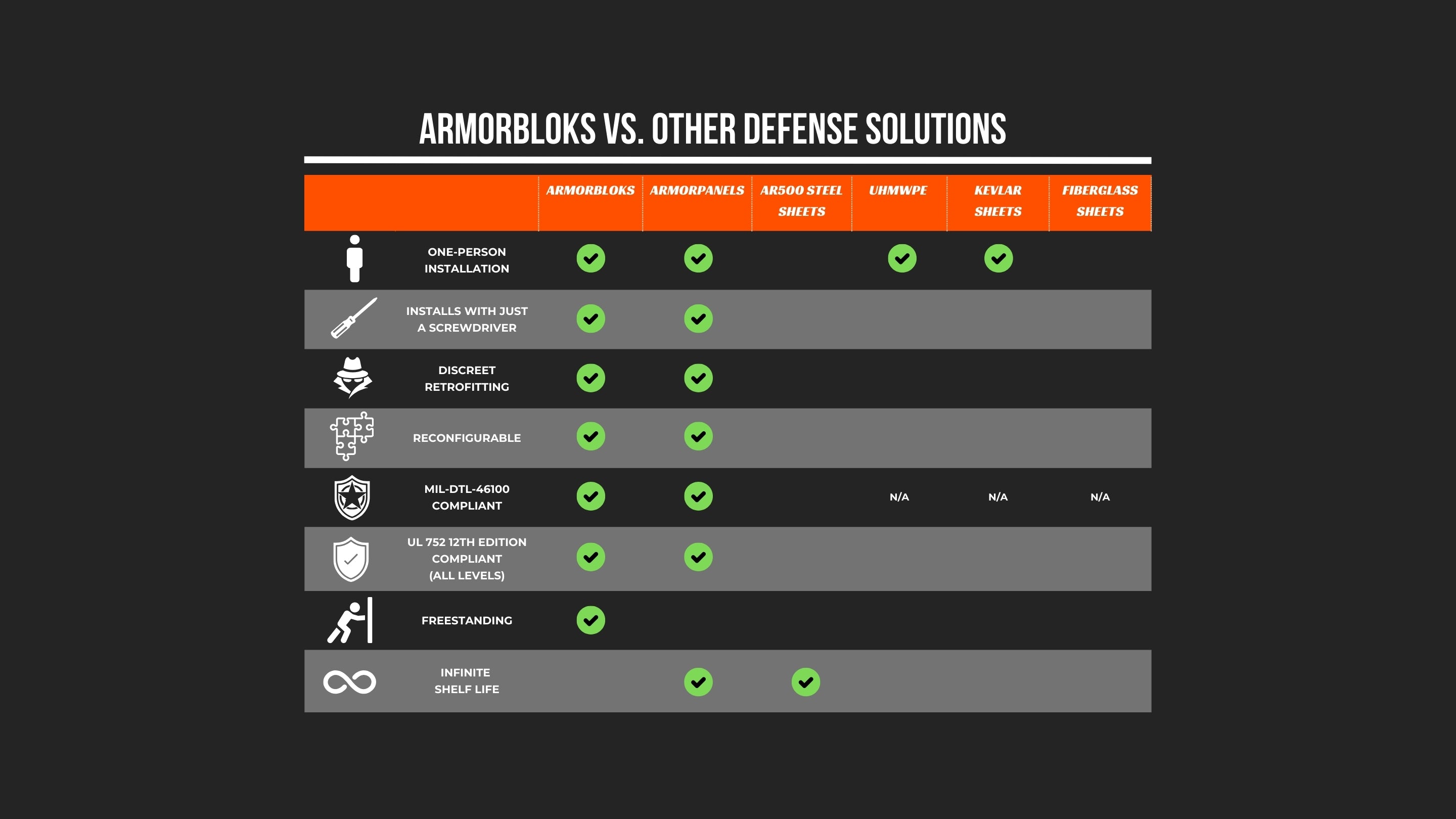 ARMORBLOKS VS. OTHER DEFENSE SOLUTIONS

| | ARMORBLOKS | ARMORPANELS | AR500 STEEL SHEETS | UHMWPE | KEVLAR SHEETS | FIBERGLASS SHEETS |
|---|---|---|---|---|---|---|
| ONE-PERSON INSTALLATION | ✓ | ✓ | | ✓ | ✓ | |
| INSTALLS WITH JUST A SCREWDRIVER | ✓ | ✓ | | | | |
| DISCREET RETROFITTING | ✓ | ✓ | | | | |
| RECONFIGURABLE | ✓ | ✓ | | | | |
| MIL-DTL-46100 COMPLIANT | ✓ | ✓ | | N/A | N/A | N/A |
| UL 752 12TH EDITION COMPLIANT (ALL LEVELS) | ✓ | ✓ | | | | |
| FREESTANDING | ✓ | | | | | |
| INFINITE SHELF LIFE | | ✓ | ✓ | | | |